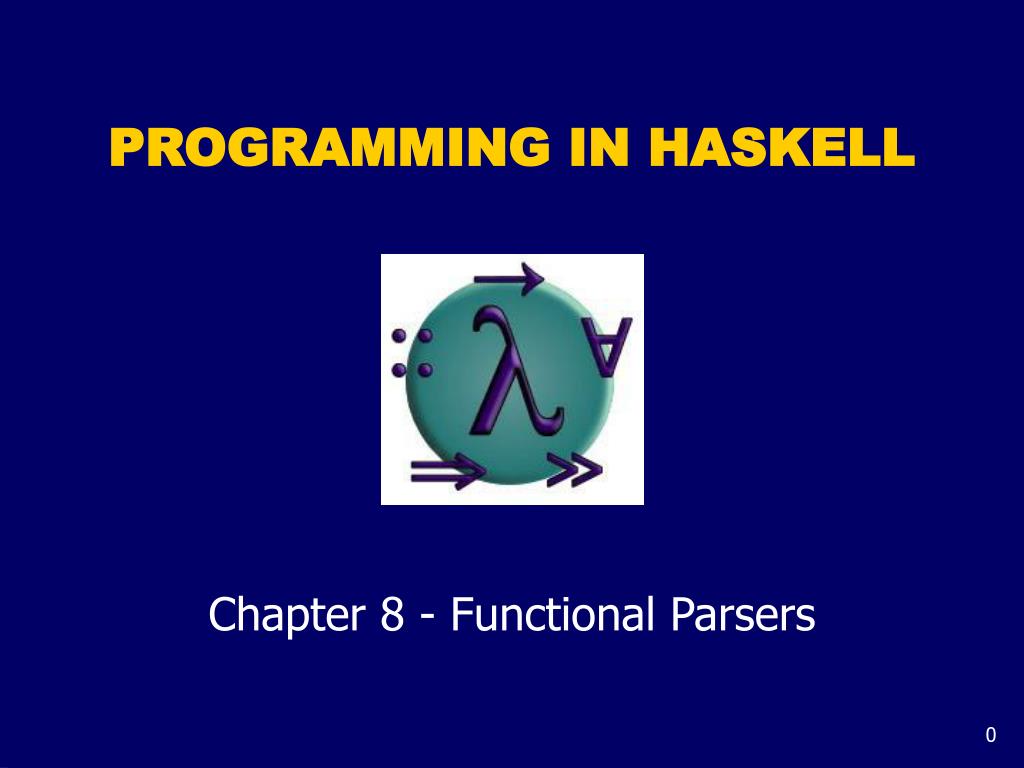 PROGRAMMING IN HASKELL

Chapter 8 - Functional Parsers

0